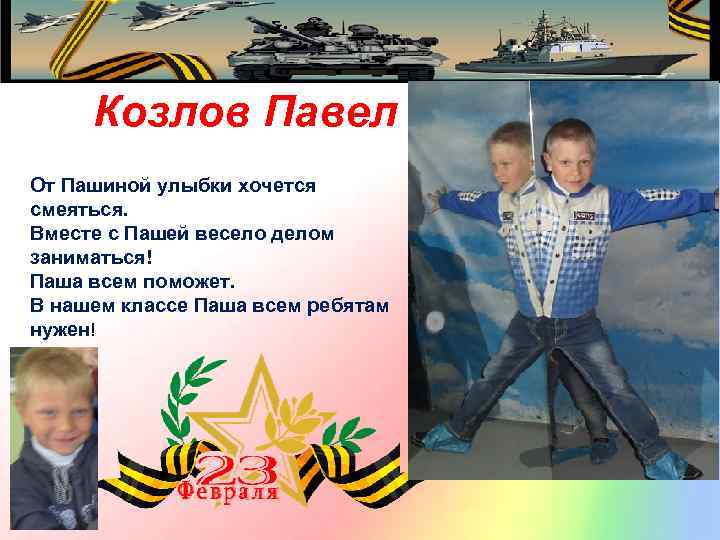 Козлов Павел

От Пашиной улыбки хочется смеяться.
Вместе с Пашей весело делом заниматься!
Паша всем поможет.
В нашем классе Паша всем ребятам нужен!

23
Февраля